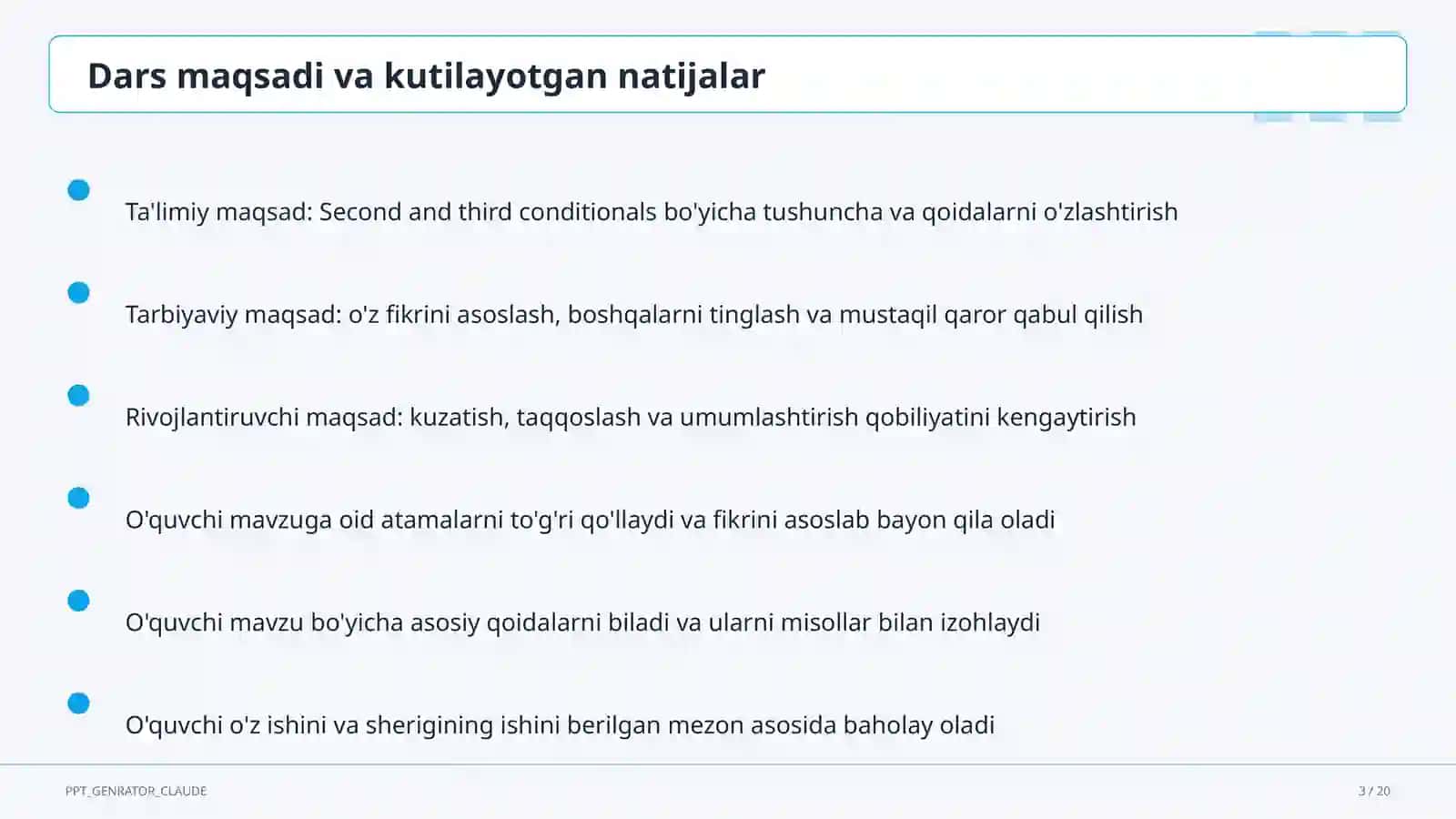 Dars maqsadi va kutilayotgan natijalar

Ta'limiy maqsad: Second and third conditionals bo'yicha tushuncha va qoidalarni o'zlashtirish

Tarbiyaviy maqsad: o'z fikrini asoslash, boshqalarni tinglash va mustaqil qaror qabul qilish

Rivojlantiruvchi maqsad: kuzatish, taqqoslash va umumlashtirish qobiliyatini kengaytirish

O'quvchi mavzuga oid atamalarni to'g'ri qo'llaydi va fikrini asoslab bayon qila oladi

O'quvchi mavzu bo'yicha asosiy qoidalarni biladi va ularni misollar bilan izohlaydi

O'quvchi o'z ishini va sherigining ishini berilgan mezon asosida baholay oladi

PPT_GENRATOR_CLAUDE

3 / 20